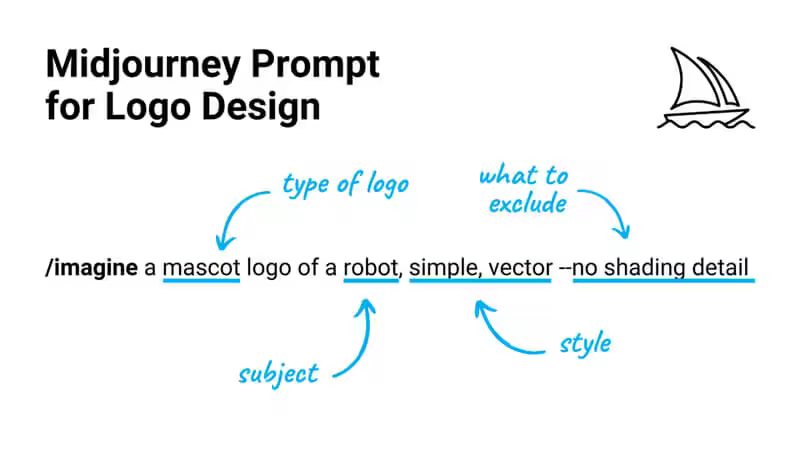 Midjourney Prompt for Logo Design

type of logo

what to exclude

/imagine a mascot logo of a robot, simple, vector --no shading detail

subject

style